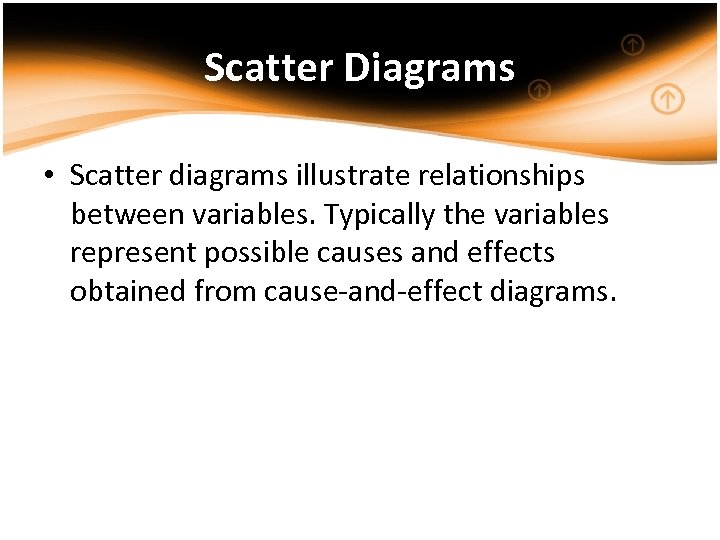 Scatter Diagrams

• Scatter diagrams illustrate relationships between variables. Typically the variables represent possible causes and effects obtained from cause-and-effect diagrams.